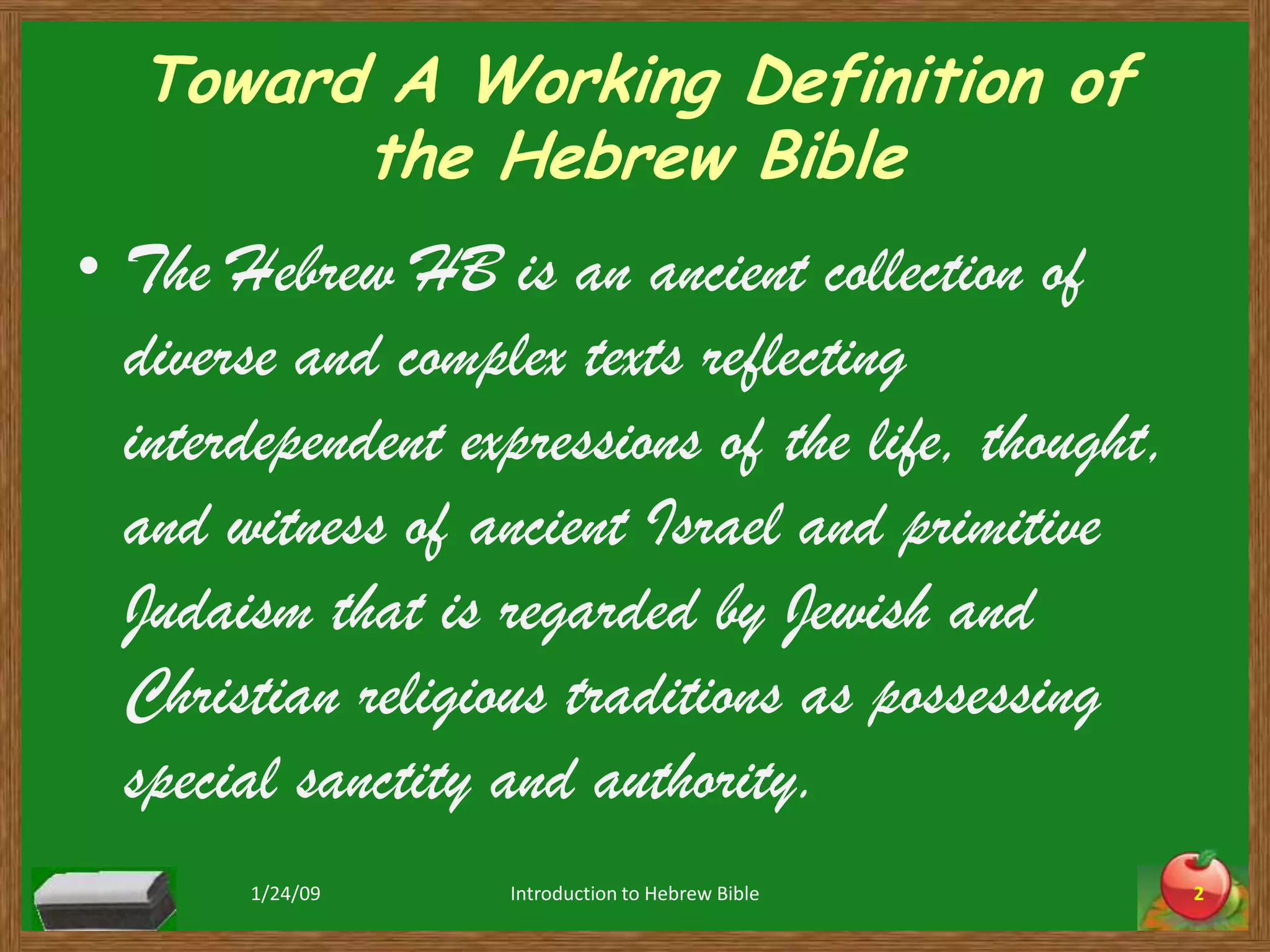 Toward A Working Definition of the Hebrew Bible

• The Hebrew HB is an ancient collection of diverse and complex texts reflecting interdependent expressions of the life, thought, and witness of ancient Israel and primitive Judaism that is regarded by Jewish and Christian religious traditions as possessing special sanctity and authority.

1/24/09

Introduction to Hebrew Bible

2